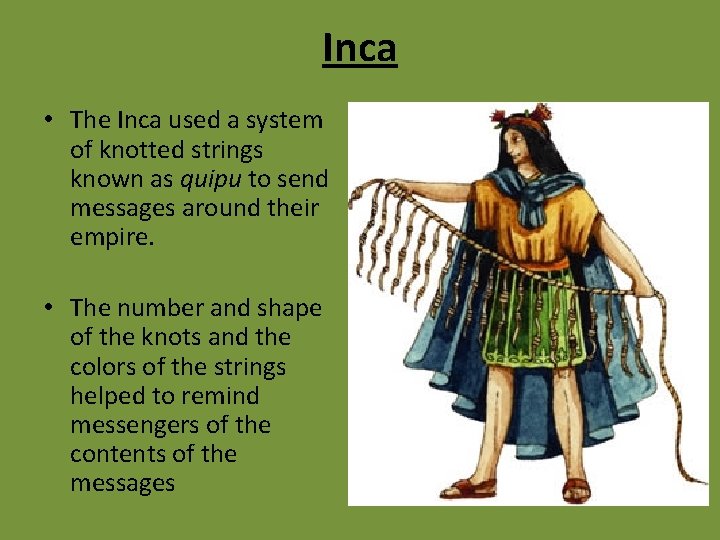 Inca

• The Inca used a system of knotted strings known as quipu to send messages around their empire.

• The number and shape of the knots and the colors of the strings helped to remind messengers of the contents of the messages